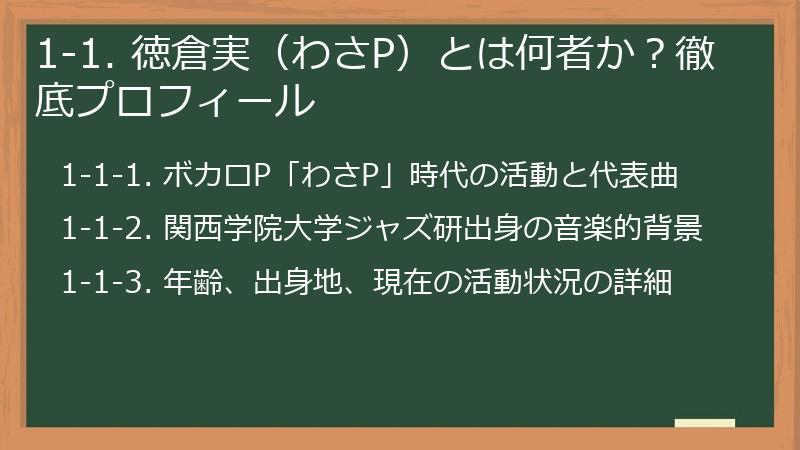 1-1. 徳倉実（わさP）とは何者か？徹底プロフィール

1-1-1. ボカロP「わさP」時代の活動と代表曲

1-1-2. 関西学院大学ジャズ研出身の音楽的背景

1-1-3. 年齢、出身地、現在の活動状況の詳細